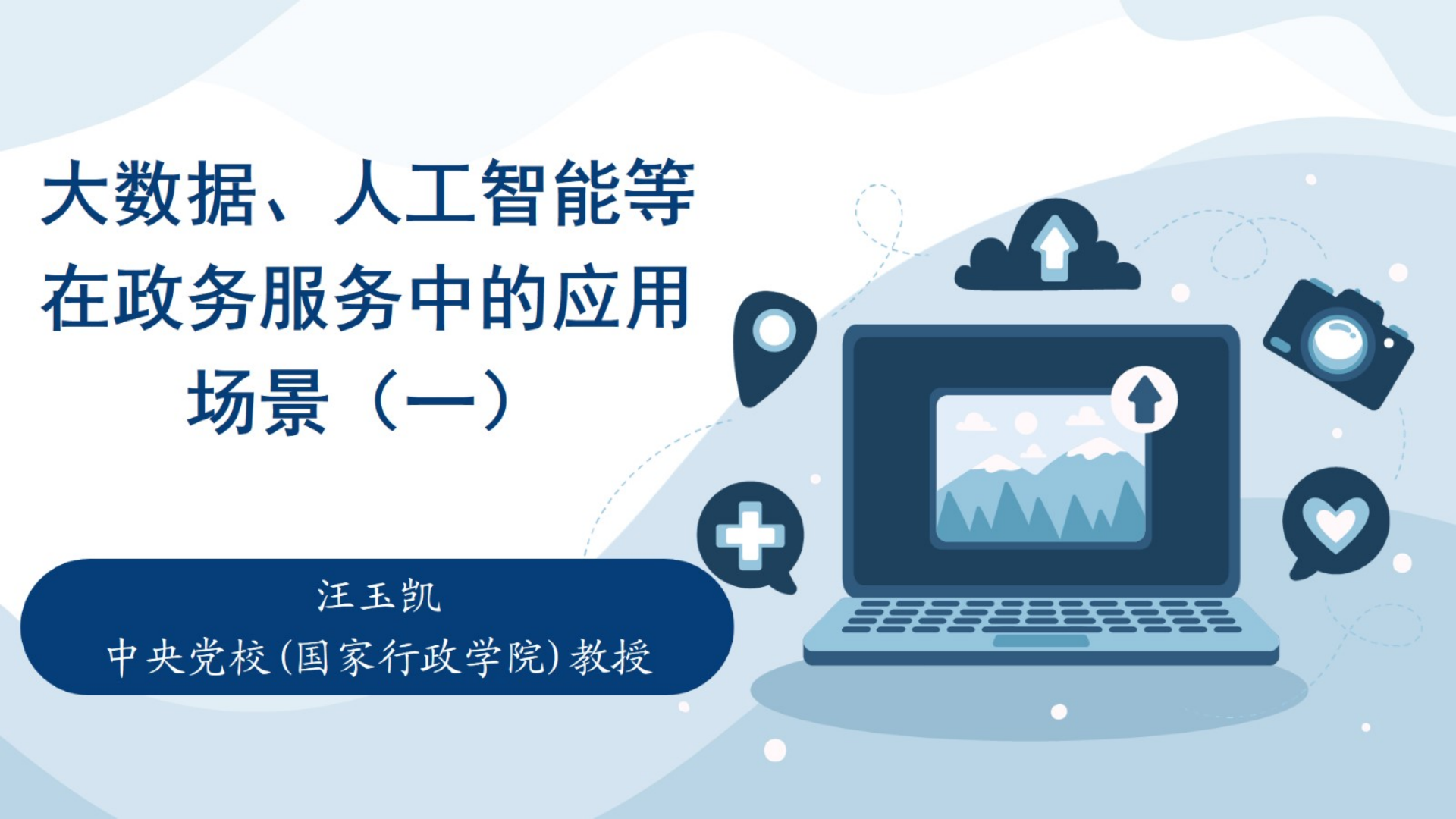 大数据、人工智能等在政务服务中的应用场景（一）

汪玉凯
中央党校(国家行政学院)教授